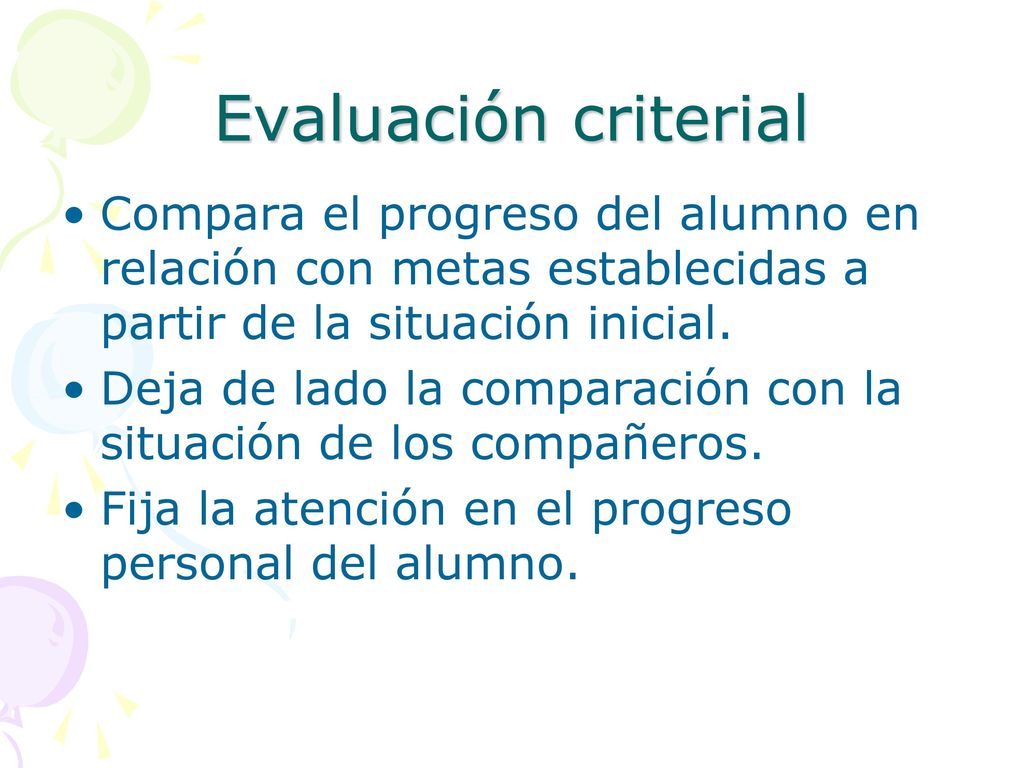 Evaluación criterial

• Compara el progreso del alumno en relación con metas establecidas a partir de la situación inicial.
• Deja de lado la comparación con la situación de los compañeros.
• Fija la atención en el progreso personal del alumno.